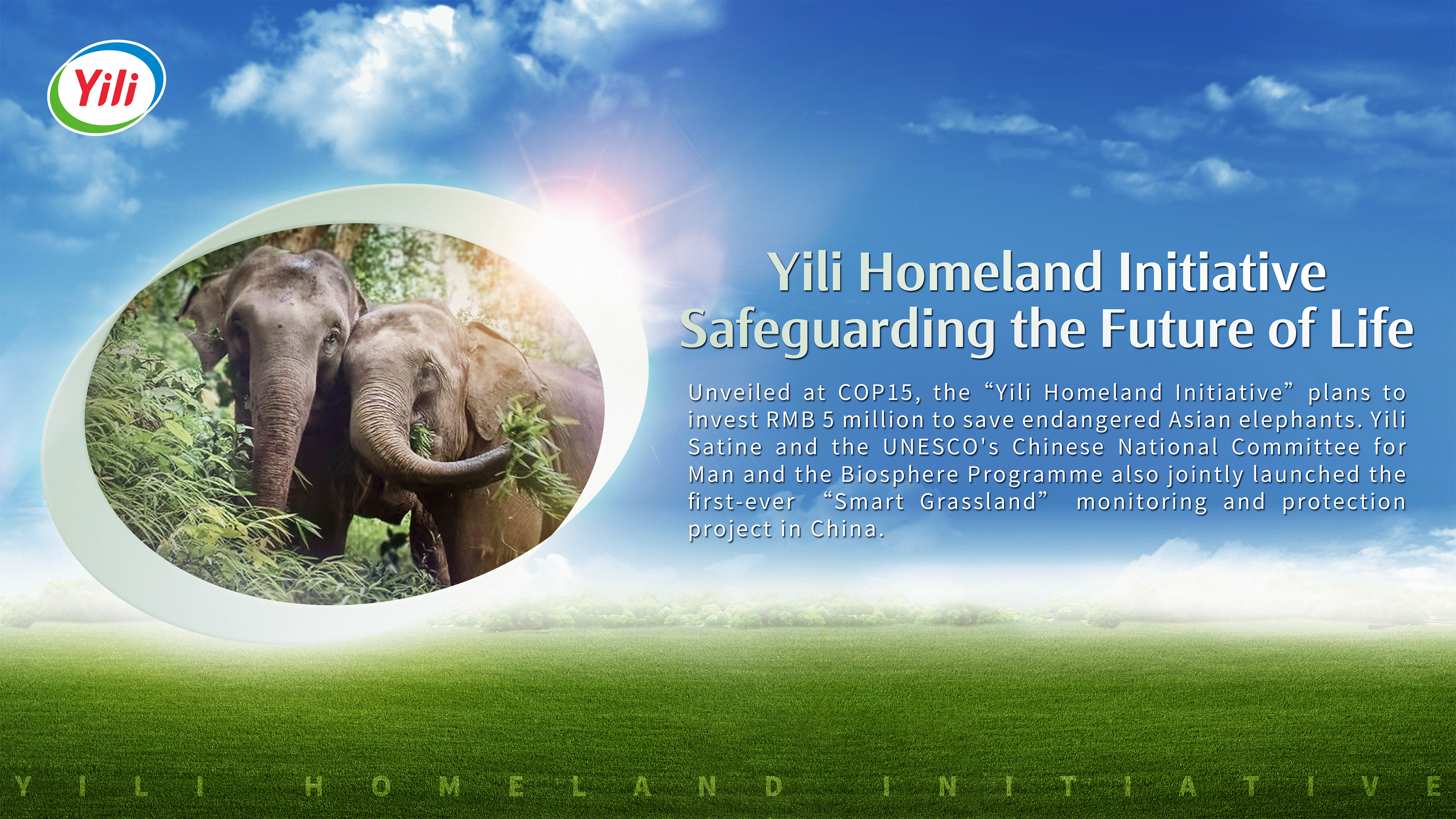 Yili

Yili Homeland Initiative
Safeguarding the Future of Life

Unveiled at COP15, the “Yili Homeland Initiative” plans to invest RMB 5 million to save endangered Asian elephants. Yili Satine and the UNESCO's Chinese National Committee for Man and the Biosphere Programme also jointly launched the first-ever “Smart Grassland” monitoring and protection project in China.

YILI HOMELAND INITIATIVE